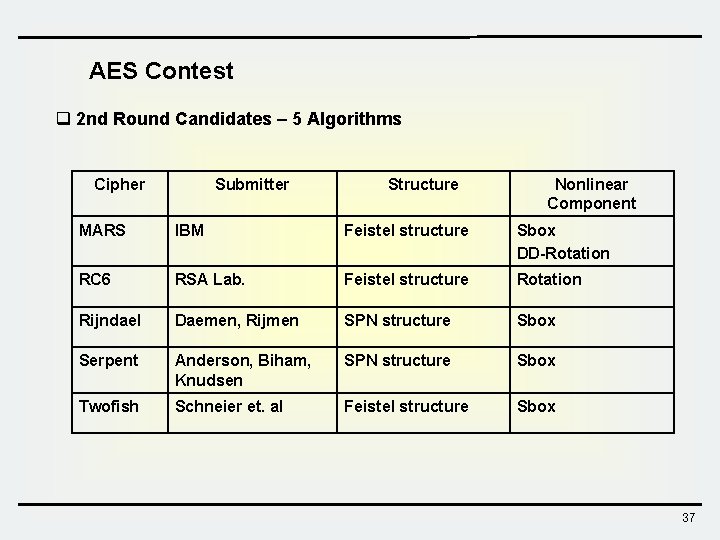 AES Contest

❑ 2nd Round Candidates – 5 Algorithms

| Cipher | Submitter | Structure | Nonlinear Component |
|---|---|---|---|
| MARS | IBM | Feistel structure | Sbox DD-Rotation |
| RC6 | RSA Lab. | Feistel structure | Rotation |
| Rijndael | Daemen, Rijmen | SPN structure | Sbox |
| Serpent | Anderson, Biham, Knudsen | SPN structure | Sbox |
| Twofish | Schneier et. al | Feistel structure | Sbox |

37